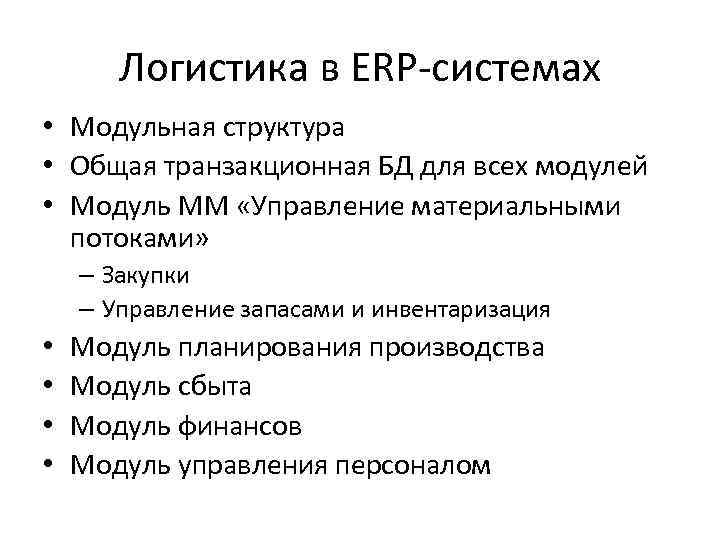 Логистика в ERP-системах

• Модульная структура
• Общая транзакционная БД для всех модулей
• Модуль ММ «Управление материальными потоками»
  – Закупки
  – Управление запасами и инвентаризация
• Модуль планирования производства
• Модуль сбыта
• Модуль финансов
• Модуль управления персоналом